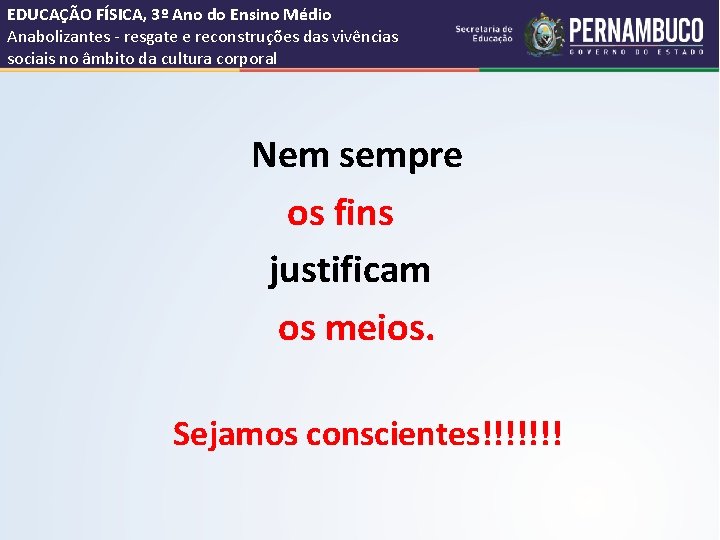 EDUCAÇÃO FÍSICA, 3º Ano do Ensino Médio
Anabolizantes - resgate e reconstruções das vivências sociais no âmbito da cultura corporal

Secretaria de Educação
PERNAMBUCO
GOVERNO DO ESTADO

Nem sempre
os fins
justificam
os meios.

Sejamos conscientes!!!!!!!